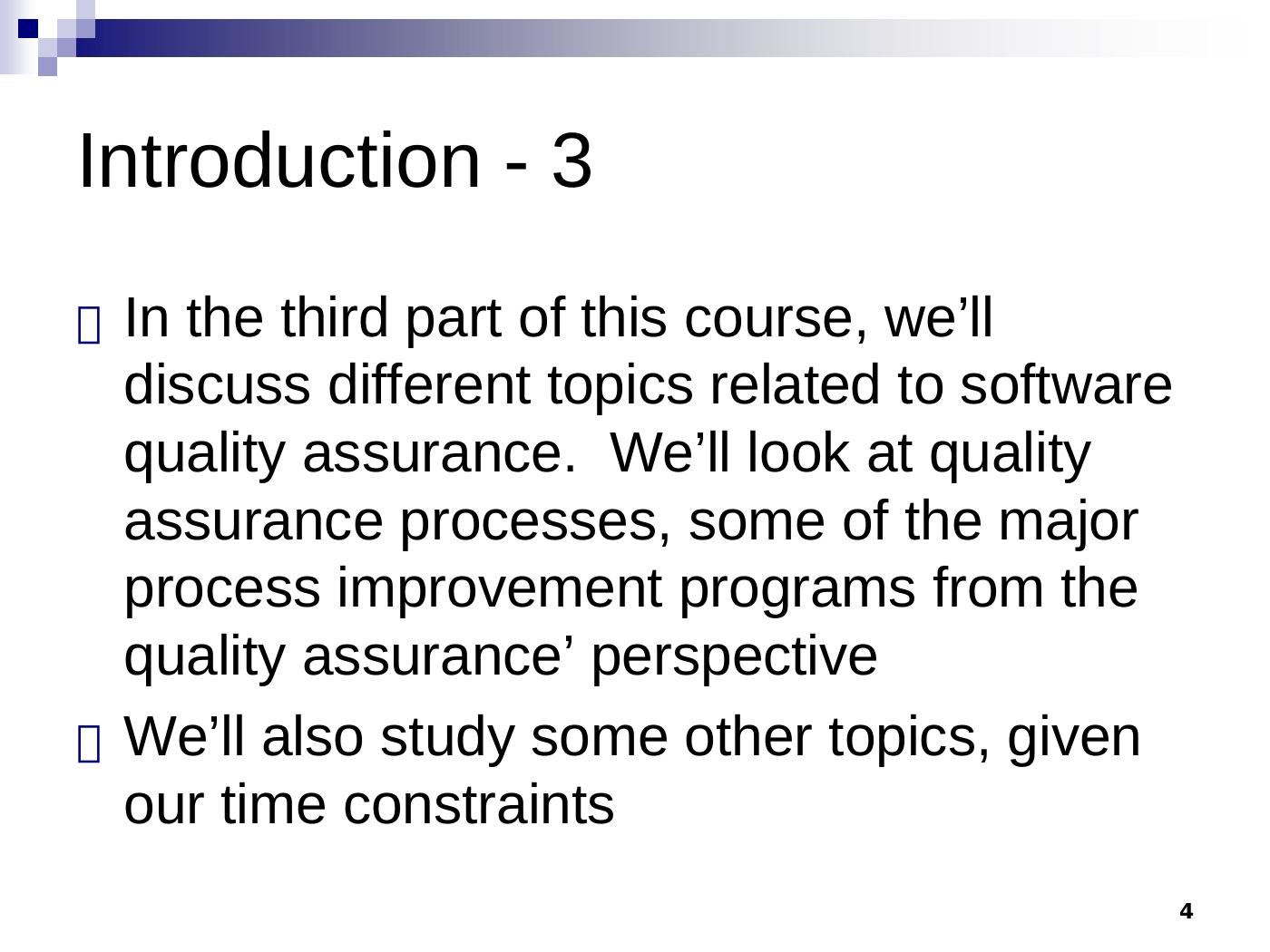 Introduction - 3

In the third part of this course, we’ll discuss different topics related to software quality assurance.  We’ll look at quality assurance processes, some of the major process improvement programs from the quality assurance’ perspective

We’ll also study some other topics, given our time constraints

4